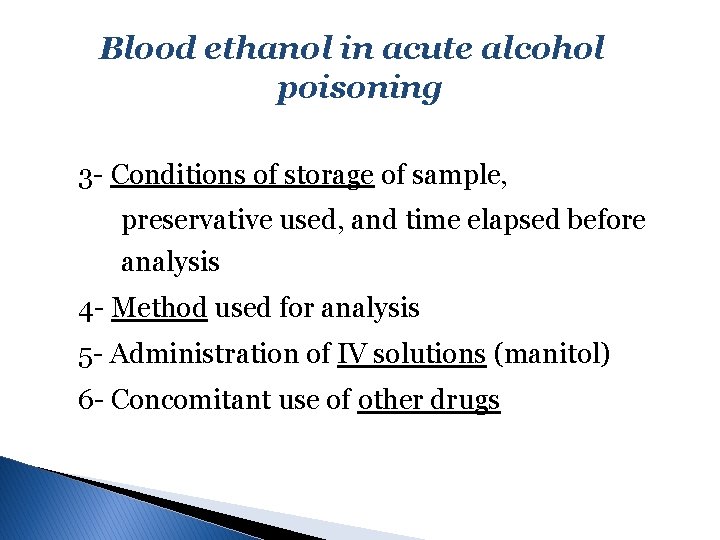 Blood ethanol in acute alcohol poisoning

3- Conditions of storage of sample, preservative used, and time elapsed before analysis

4- Method used for analysis

5- Administration of IV solutions (manitol)

6- Concomitant use of other drugs